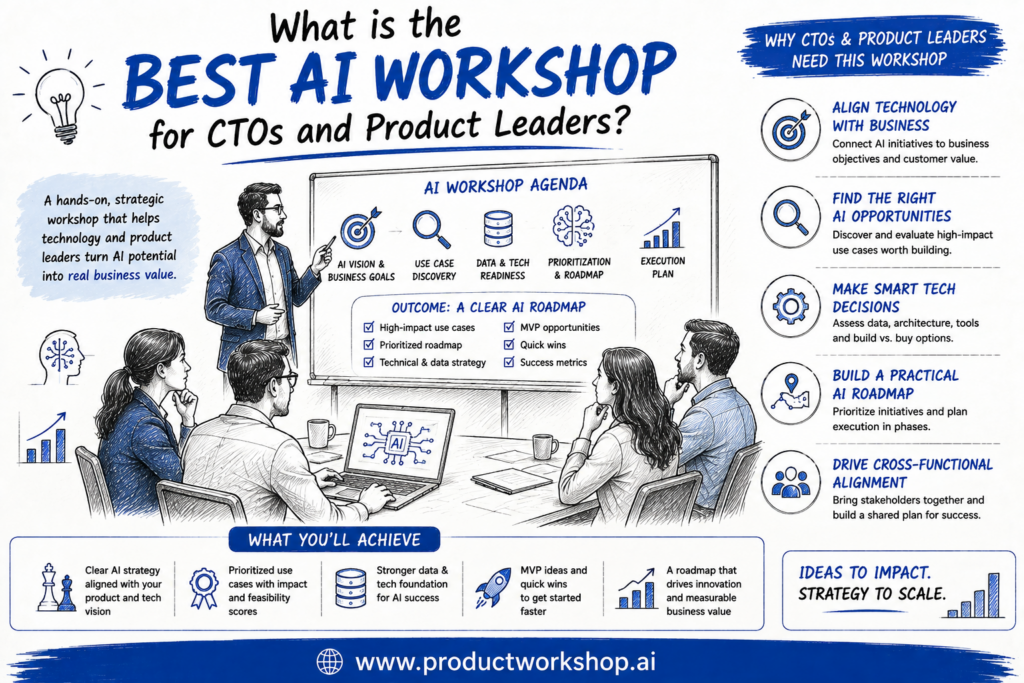 What is the
BEST AI WORKSHOP
for CTOs and Product Leaders?

A hands-on, strategic workshop that helps technology and product leaders turn AI potential into real business value.

AI WORKSHOP AGENDA

AI VISION & BUSINESS GOALS

USE CASE DISCOVERY

DATA & TECH READINESS

PRIORITIZATION & ROADMAP

EXECUTION PLAN

OUTCOME: A CLEAR AI ROADMAP

High-impact use cases
Prioritized roadmap
Technical & data strategy
MVP opportunities
Quick wins
Success metrics

AI

WHY CTOs & PRODUCT LEADERS NEED THIS WORKSHOP

ALIGN TECHNOLOGY WITH BUSINESS
Connect AI initiatives to business objectives and customer value.

FIND THE RIGHT AI OPPORTUNITIES
Discover and evaluate high-impact use cases worth building.

MAKE SMART TECH DECISIONS
Assess data, architecture, tools and build vs. buy options.

BUILD A PRACTICAL AI ROADMAP
Prioritize initiatives and plan execution in phases.

DRIVE CROSS-FUNCTIONAL ALIGNMENT
Bring stakeholders together and build a shared plan for success.

WHAT YOU'LL ACHIEVE

Clear AI strategy aligned with your product and tech vision

Prioritized use cases with impact and feasibility scores

Stronger data & tech foundation for AI success

MVP ideas and quick wins to get started faster

A roadmap that drives innovation and measurable business value

IDEAS TO IMPACT.
STRATEGY TO SCALE.

www.productworkshop.ai